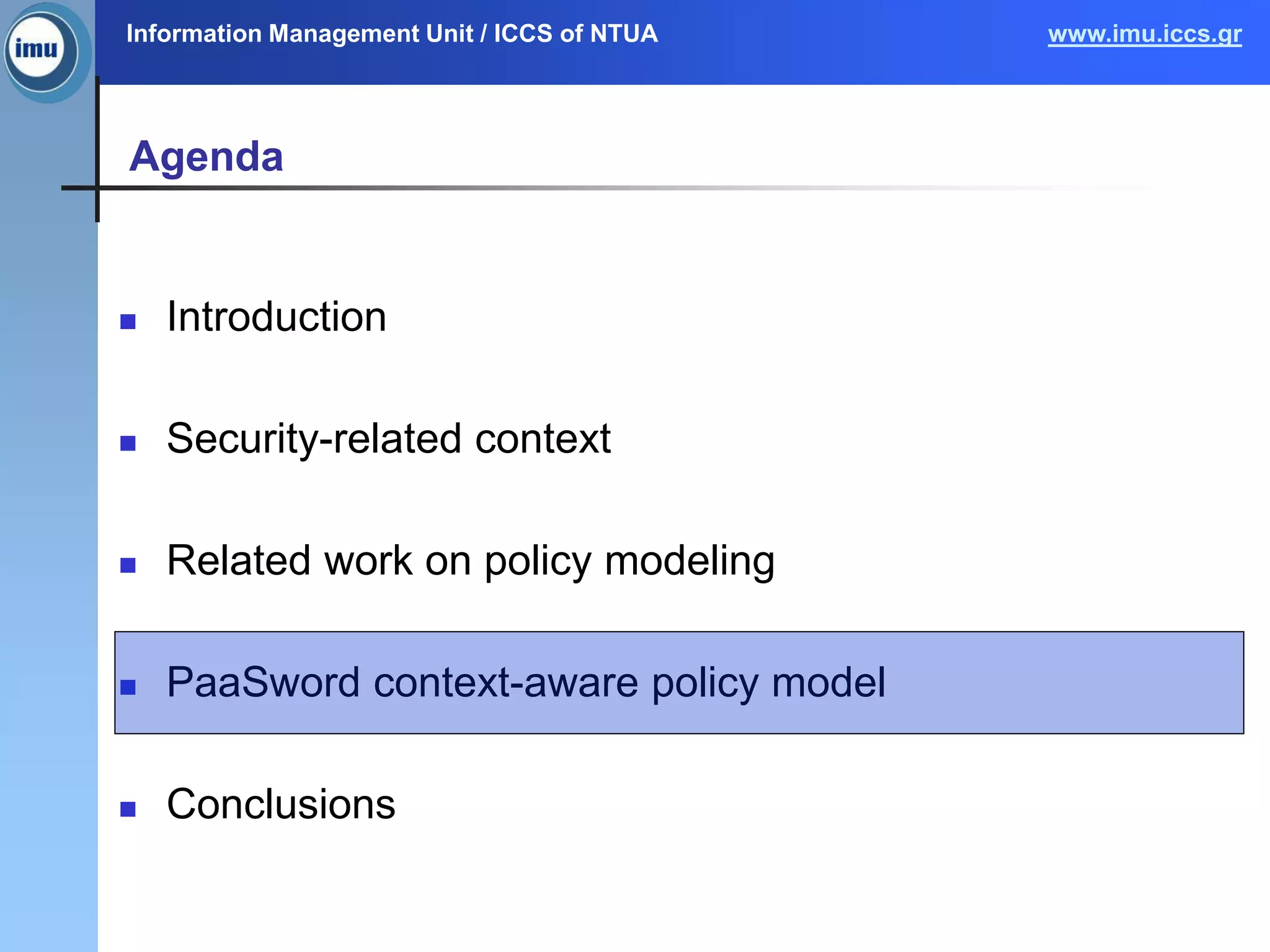 imu

Information Management Unit / ICCS of NTUA

www.imu.iccs.gr

Agenda

- Introduction
- Security-related context
- Related work on policy modeling
- PaaSword context-aware policy model
- Conclusions